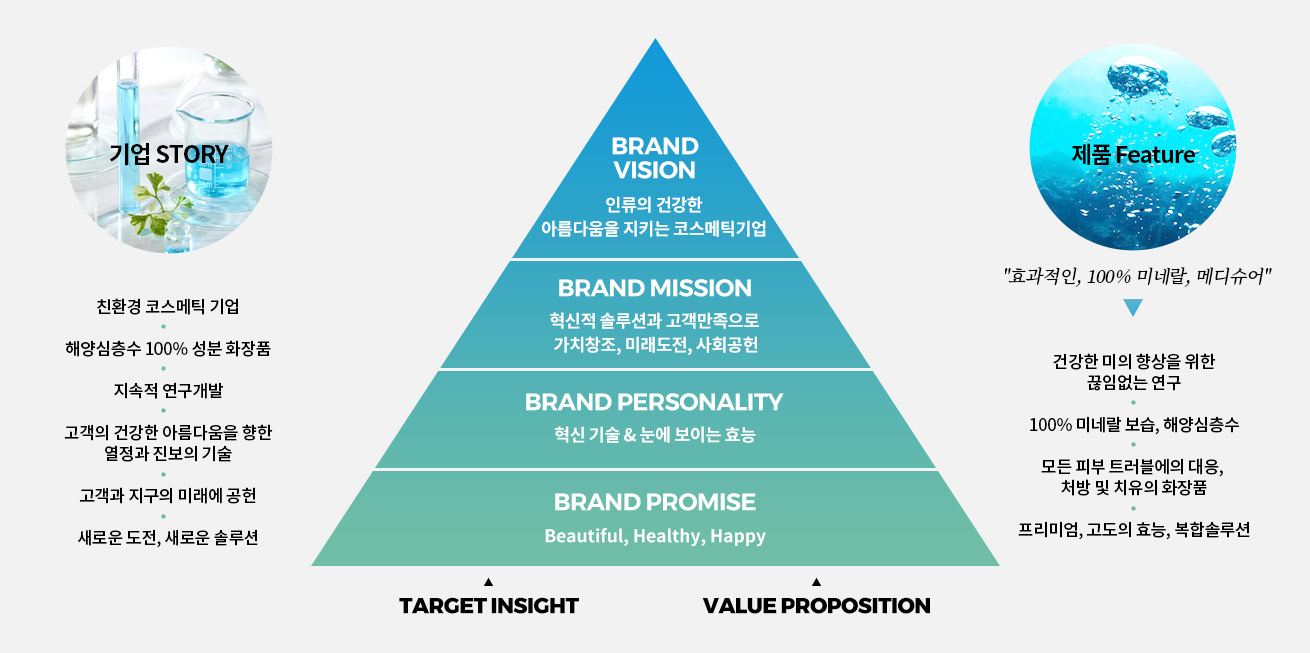 기업 STORY

친환경 코스메틱 기업

해양심층수 100% 성분 화장품

지속적 연구개발

고객의 건강한 아름다움을 향한 열정과 진보의 기술

고객과 지구의 미래에 공헌

새로운 도전, 새로운 솔루션

BRAND VISION

인류의 건강한 아름다움을 지키는 코스메틱기업

BRAND MISSION

혁신적 솔루션과 고객만족으로 가치창조, 미래도전, 사회공헌

BRAND PERSONALITY

혁신 기술 & 눈에 보이는 효능

BRAND PROMISE

Beautiful, Healthy, Happy

TARGET INSIGHT

VALUE PROPOSITION

제품 Feature

"효과적인, 100% 미네랄, 메디슈어"

건강한 미의 향상을 위한 끊임없는 연구

100% 미네랄 보습, 해양심층수

모든 피부 트러블에의 대응, 처방 및 치유의 화장품

프리미엄, 고도의 효능, 복합솔루션